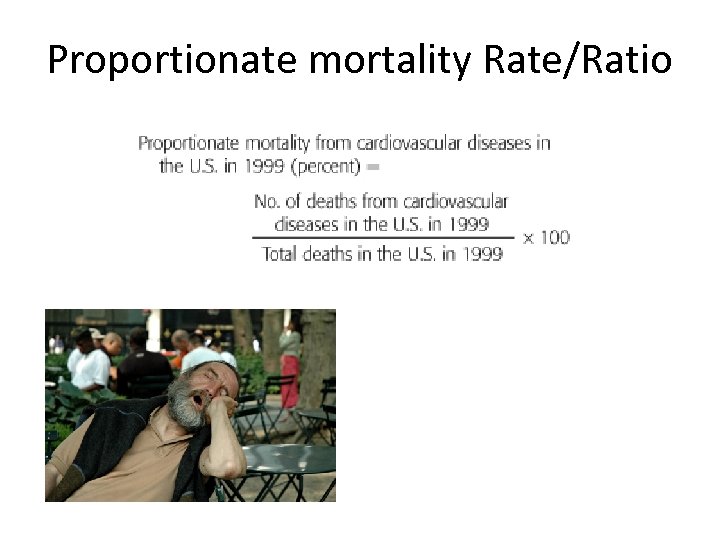 Proportionate mortality Rate/Ratio

Proportionate mortality from cardiovascular diseases in the U.S. in 1999 (percent) =

$\frac{\text{No. of deaths from cardiovascular diseases in the U.S. in 1999}}{\text{Total deaths in the U.S. in 1999}} \times 100$